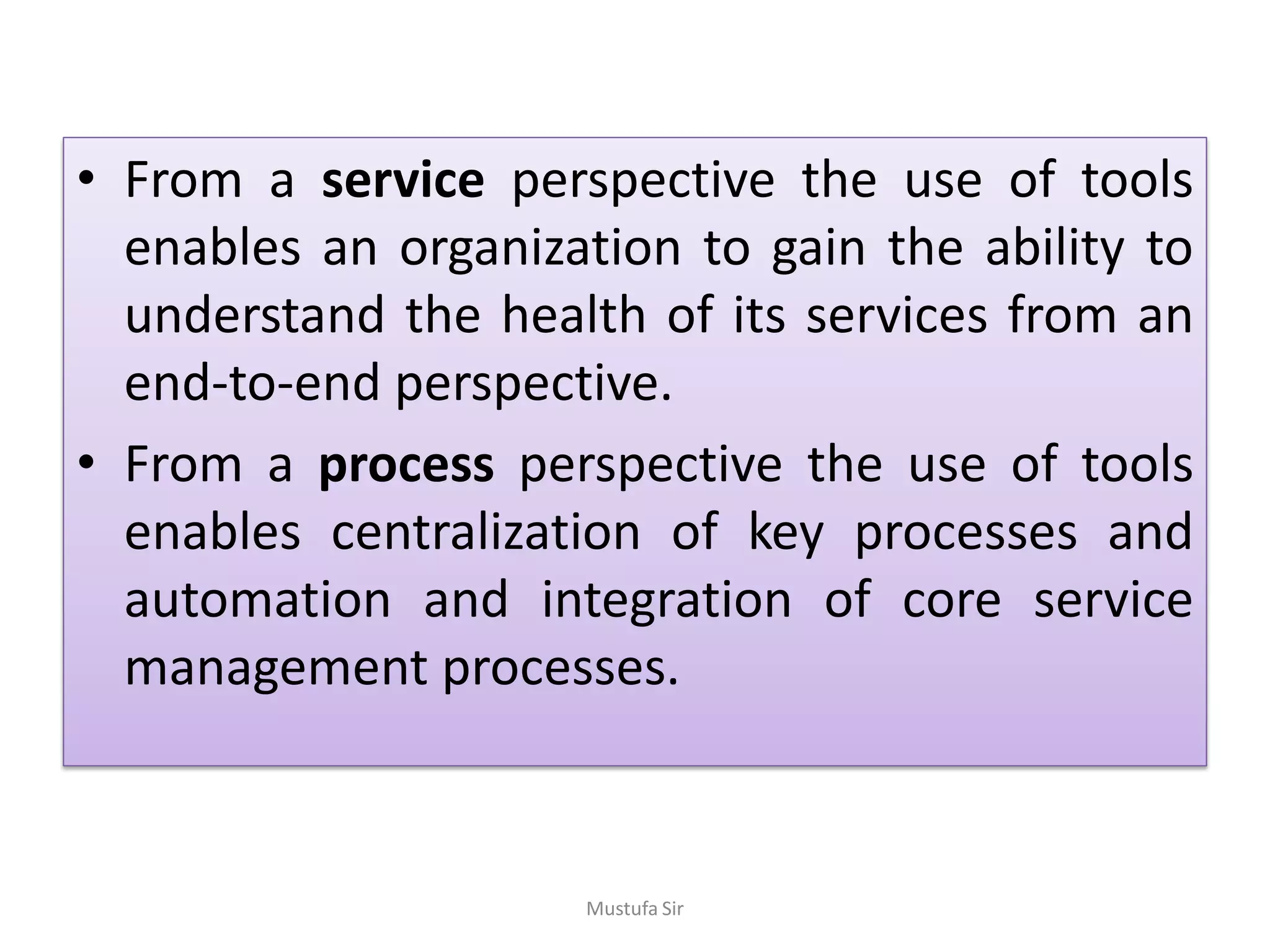 • From a service perspective the use of tools enables an organization to gain the ability to understand the health of its services from an end-to-end perspective.

• From a process perspective the use of tools enables centralization of key processes and automation and integration of core service management processes.

Mustufa Sir